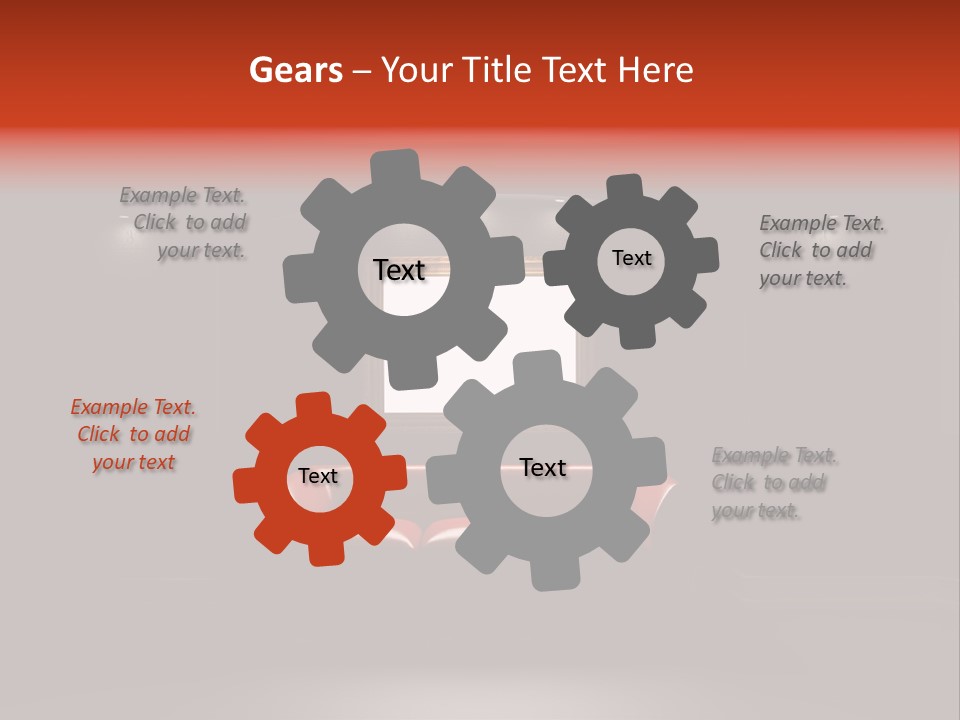 Gears – Your Title Text Here

Example Text. Click to add your text.

Text

Text

Example Text. Click to add your text.

Example Text. Click to add your text

Text

Text

Example Text. Click to add your text.